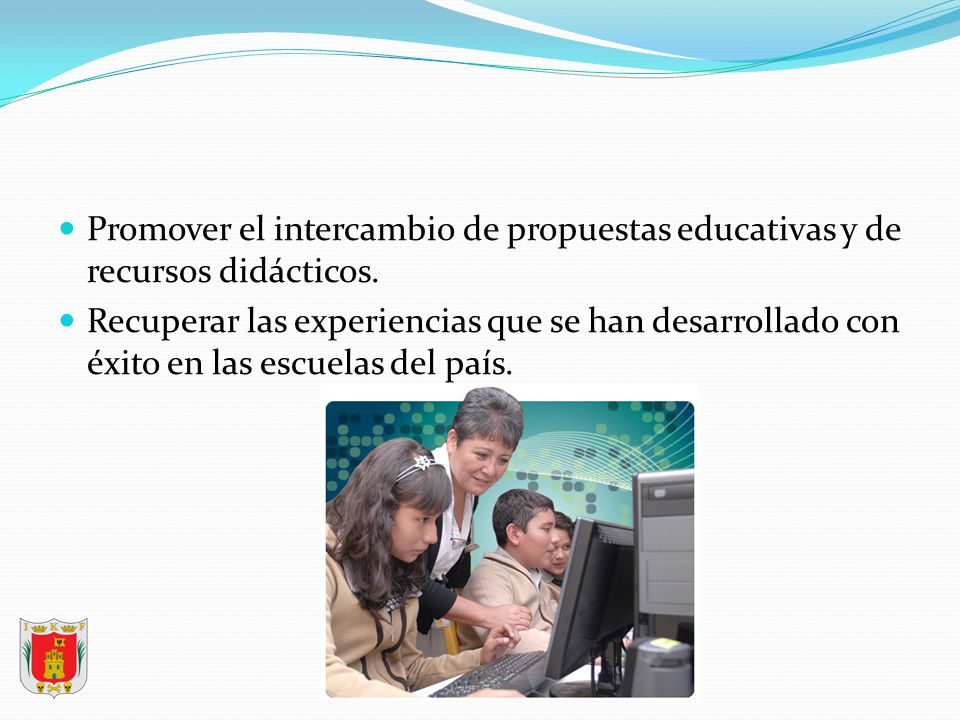 Promover el intercambio de propuestas educativas y de recursos didácticos.

Recuperar las experiencias que se han desarrollado con éxito en las escuelas del país.